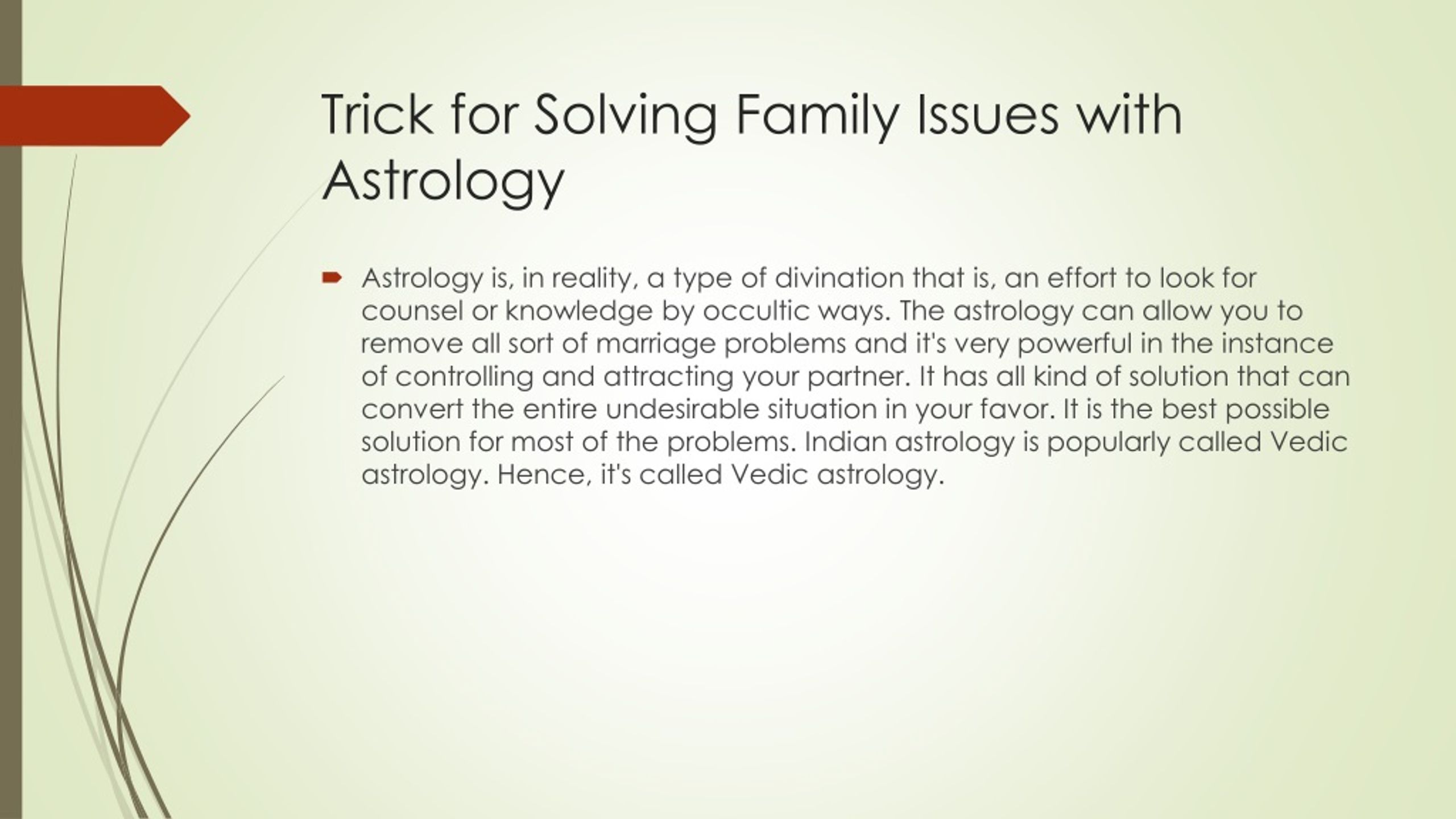 Trick for Solving Family Issues with Astrology

Astrology is, in reality, a type of divination that is, an effort to look for counsel or knowledge by occultic ways. The astrology can allow you to remove all sort of marriage problems and it's very powerful in the instance of controlling and attracting your partner. It has all kind of solution that can convert the entire undesirable situation in your favor. It is the best possible solution for most of the problems. Indian astrology is popularly called Vedic astrology. Hence, it's called Vedic astrology.